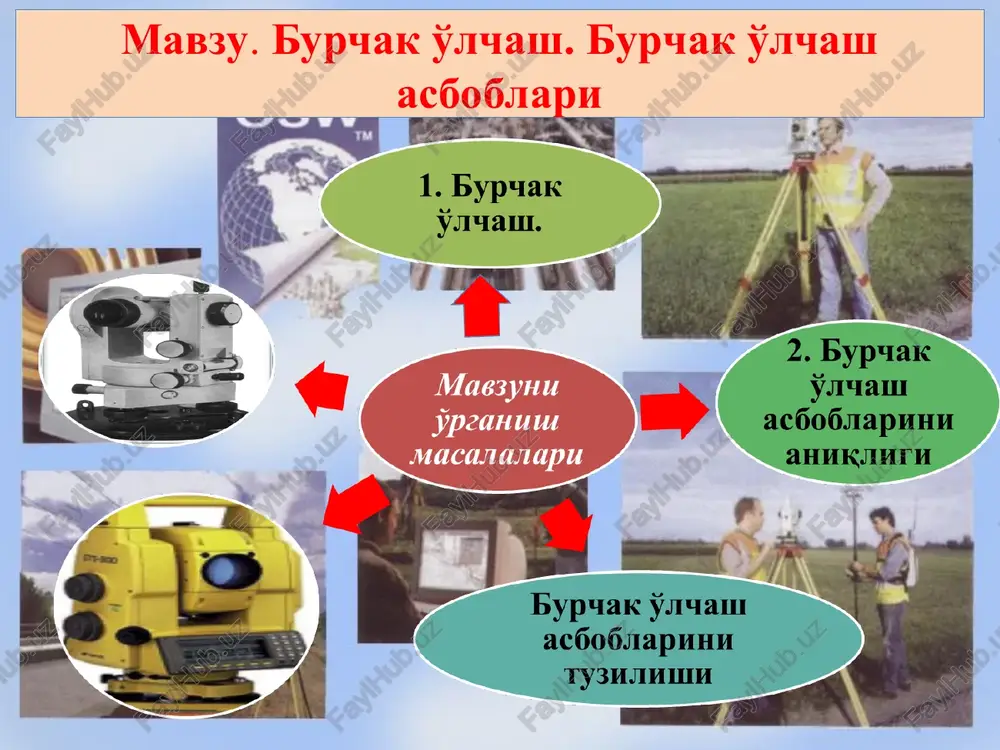 Мавзу. Бурчак ўлчаш. Бурчак ўлчаш асбоблари

1. Бурчак ўлчаш.

Мавзуни ўрганиш масалалари

2. Бурчак ўлчаш асбобларини аниқлиги

Бурчак ўлчаш асбобларини тузилиши

FaylHub.uz